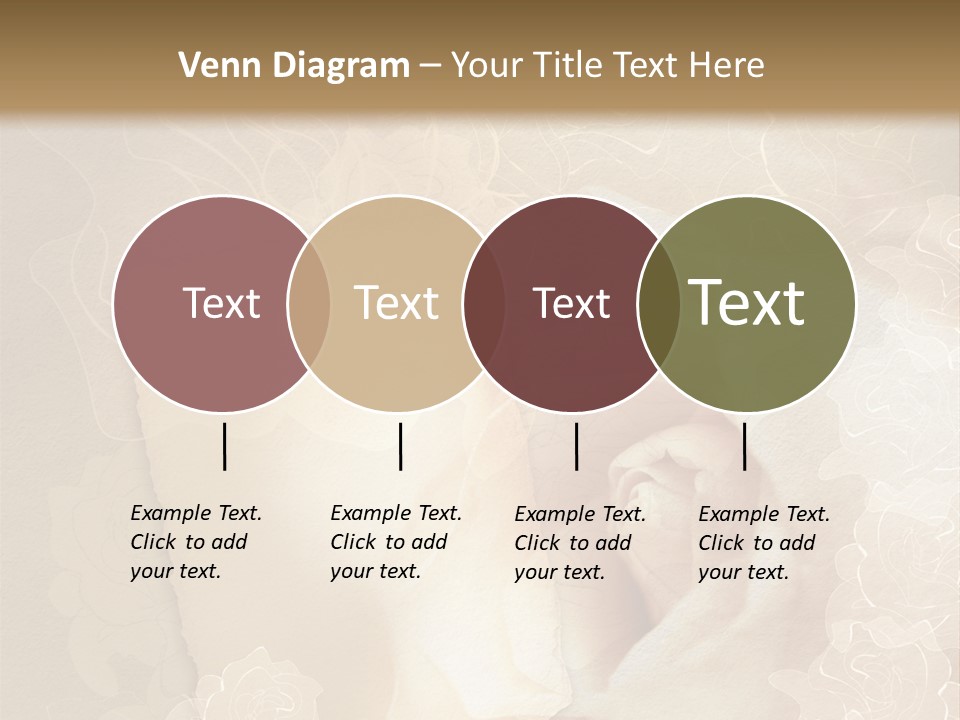 Venn Diagram – Your Title Text Here

Text

Text

Text

Text

Example Text. Click to add your text.

Example Text. Click to add your text.

Example Text. Click to add your text.

Example Text. Click to add your text.